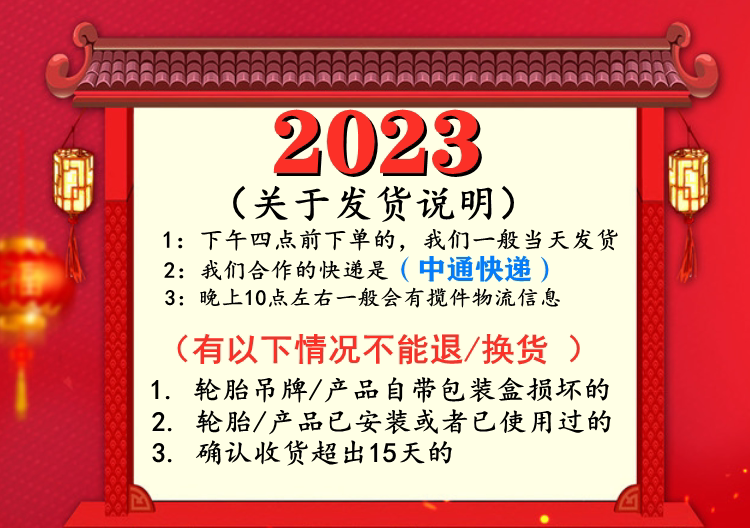 2023

（关于发货说明）

1：下午四点前下单的，我们一般当天发货

2：我们合作的快递是（中通快递）

3：晚上10点左右一般会有揽件物流信息

（有以下情况不能退/换货 ）

1. 轮胎吊牌/产品自带包装盒损坏的

2. 轮胎/产品已安装或者已使用过的

3. 确认收货超出15天的